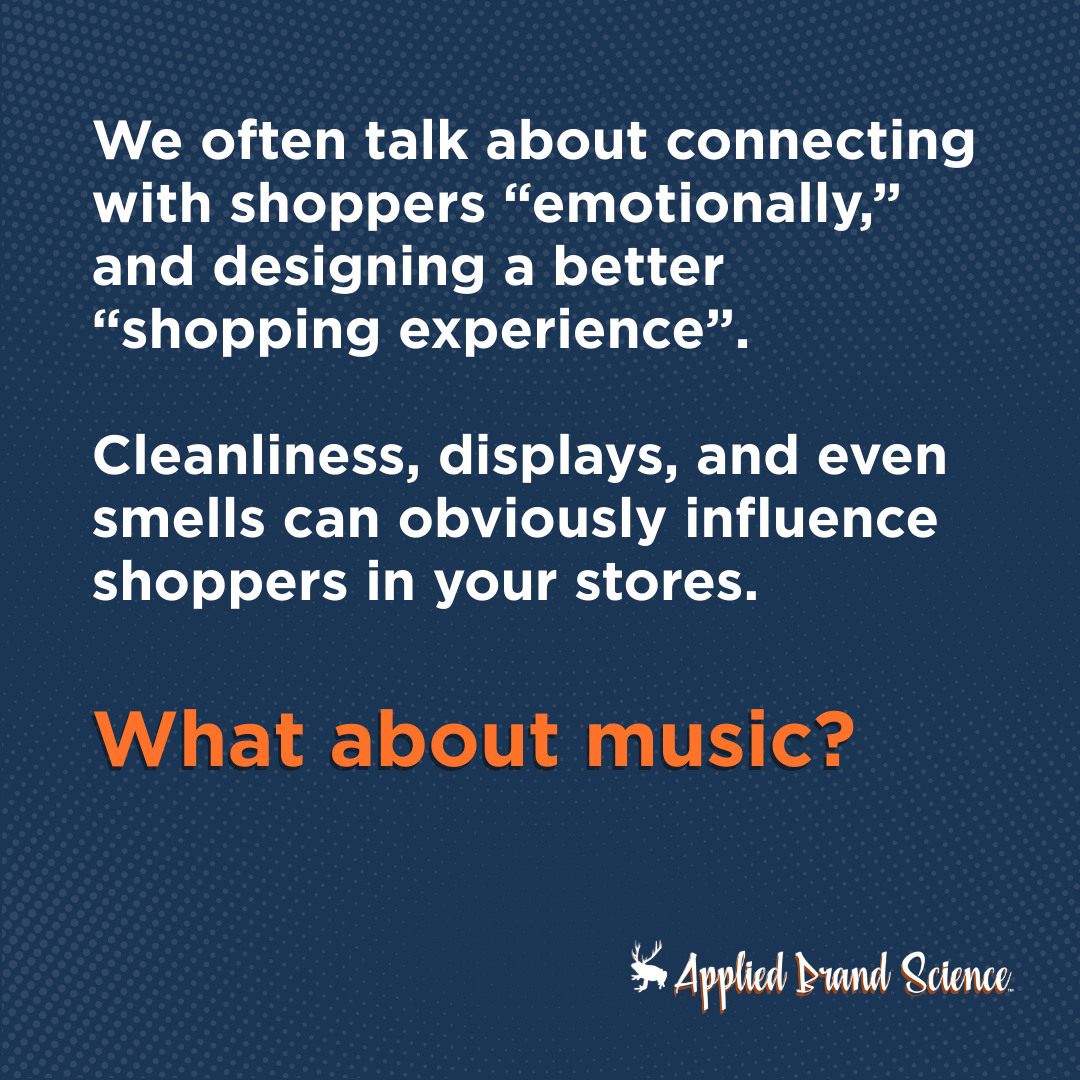 We often talk about connecting with shoppers “emotionally,” and designing a better “shopping experience”.

Cleanliness, displays, and even smells can obviously influence shoppers in your stores.

What about music?

Applied Brand Science